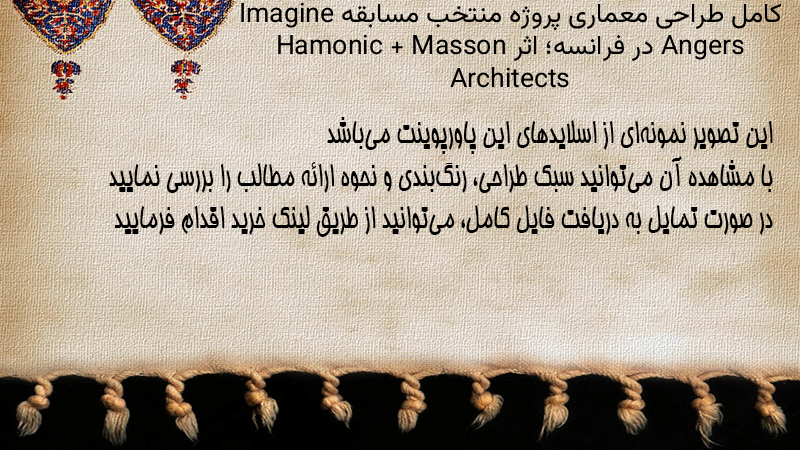 کامل طراحی معماری پروژه منتخب مسابقه Imagine Angers در فرانسه؛ اثر Hamonic + Masson Architects

این تصویر نمونه‌ای از اسلایدهای این پاورپوینت می‌باشد
با مشاهده آن می‌توانید سبک طراحی، رنگ‌بندی و نحوه ارائه مطالب را بررسی نمایید
در صورت تمایل به دریافت فایل کامل، می‌توانید از طریق لینک خرید اقدام فرمایید